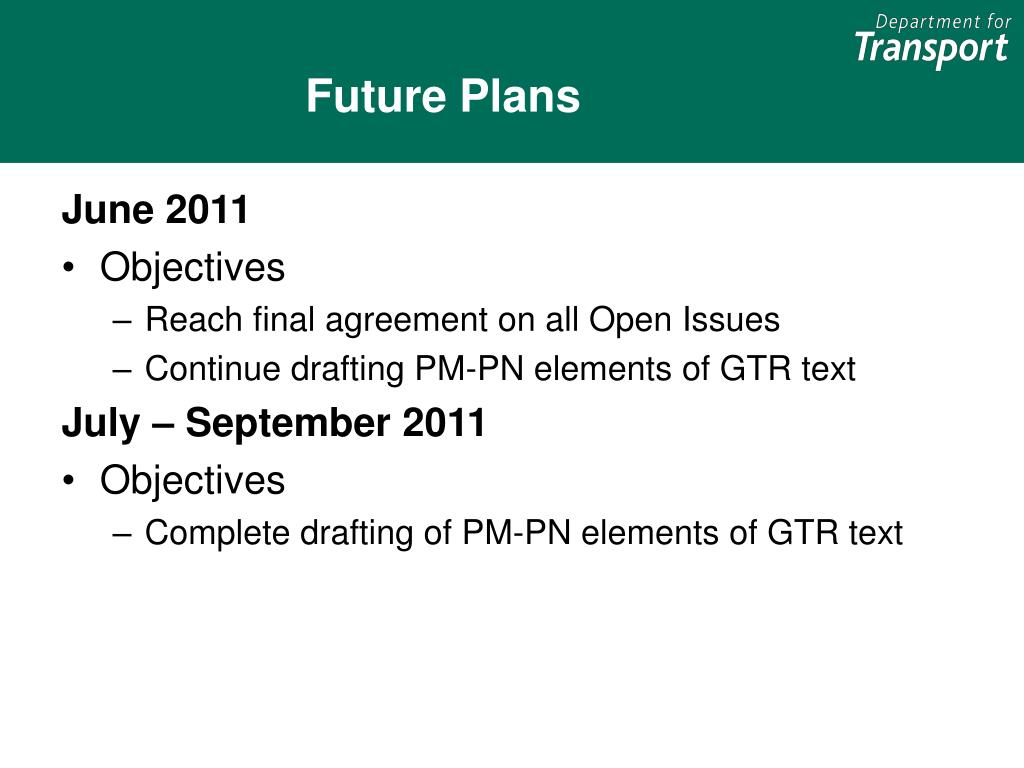 Department for
Transport

Future Plans

June 2011
• Objectives
– Reach final agreement on all Open Issues
– Continue drafting PM-PN elements of GTR text

July – September 2011
• Objectives
– Complete drafting of PM-PN elements of GTR text